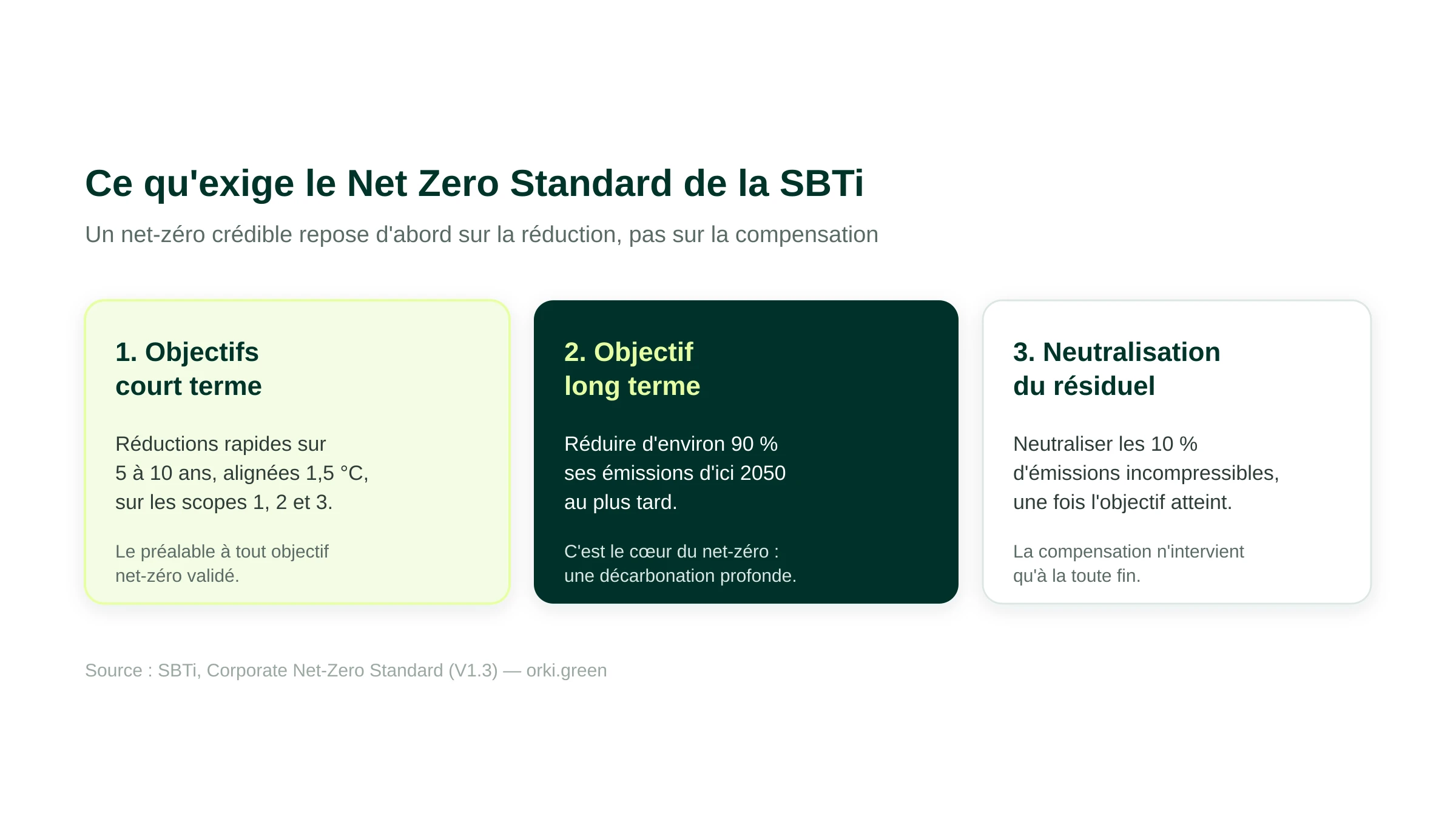 Ce qu'exige le Net Zero Standard de la SBTi

Un net-zéro crédible repose d'abord sur la réduction, pas sur la compensation

1. Objectifs court terme

Réductions rapides sur 5 à 10 ans, alignées 1,5 °C, sur les scopes 1, 2 et 3.

Le préalable à tout objectif net-zéro validé.

2. Objectif long terme

Réduire d'environ 90 % ses émissions d'ici 2050 au plus tard.

C'est le cœur du net-zéro : une décarbonation profonde.

3. Neutralisation du résiduel

Neutraliser les 10 % d'émissions incompressibles, une fois l'objectif atteint.

La compensation n'intervient qu'à la toute fin.

Source : SBTi, Corporate Net-Zero Standard (V1.3) — orki.green